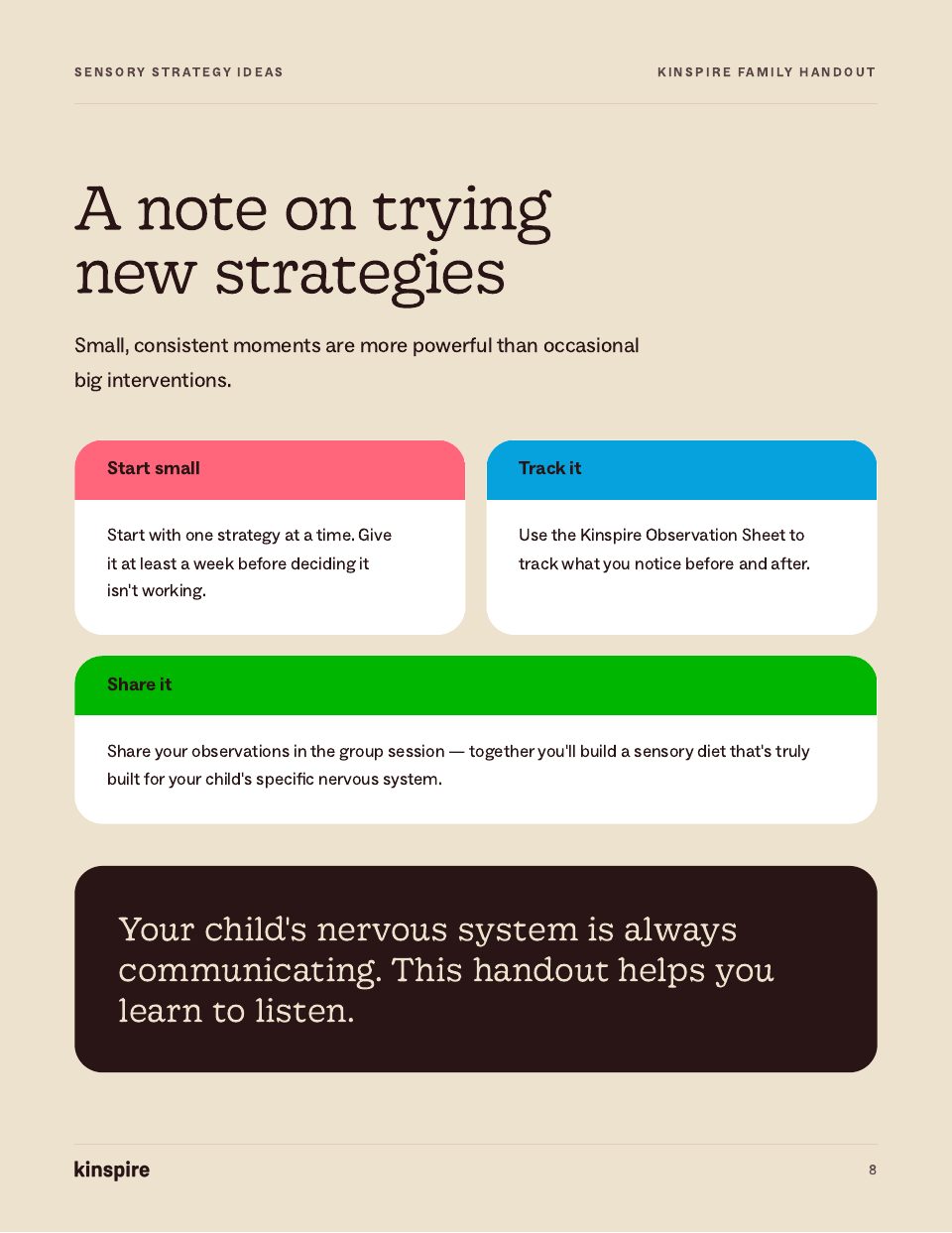 SENSORY STRATEGY IDEAS

KINSPIRE FAMILY HANDOUT

A note on trying new strategies

Small, consistent moments are more powerful than occasional big interventions.

Start small

Start with one strategy at a time. Give it at least a week before deciding it isn't working.

Track it

Use the Kinspire Observation Sheet to track what you notice before and after.

Share it

Share your observations in the group session — together you'll build a sensory diet that's truly built for your child's specific nervous system.

Your child's nervous system is always communicating. This handout helps you learn to listen.

kinspire

8